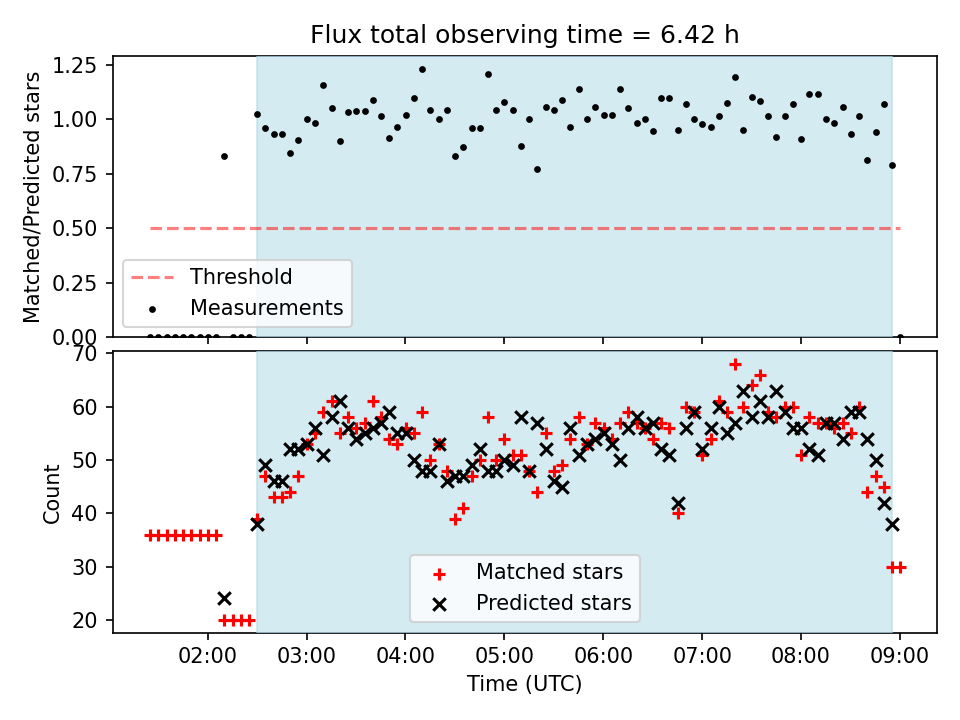 Flux total observing time = 6.42 h

Matched/Predicted stars

1.25
1.00
0.75
0.50
0.25
0.00

Threshold
Measurements

Count

70
60
50
40
30
20

Matched stars
Predicted stars

02:00
03:00
04:00
05:00
06:00
07:00
08:00
09:00

Time (UTC)